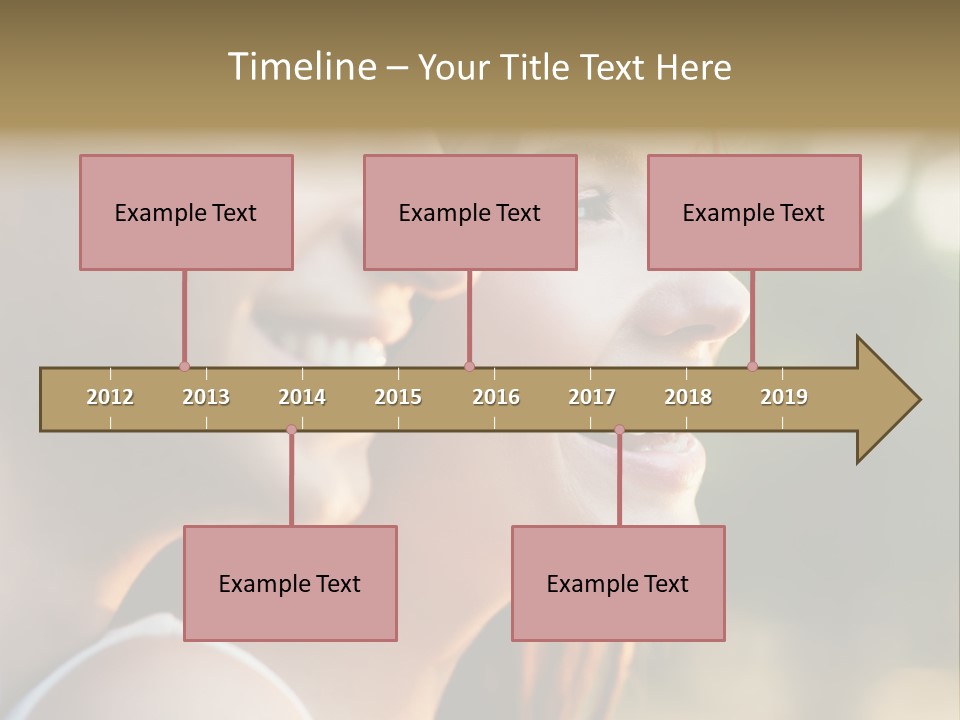 Timeline – Your Title Text Here

Example Text

Example Text

Example Text

2012 2013 2014 2015 2016 2017 2018 2019

Example Text

Example Text